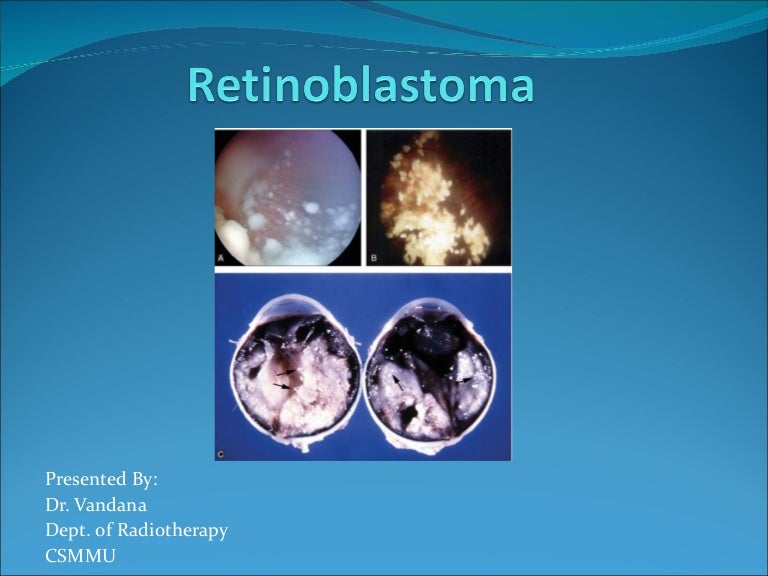 Retinoblastoma

A

B

C

Presented By:
Dr. Vandana
Dept. of Radiotherapy
CSMMU